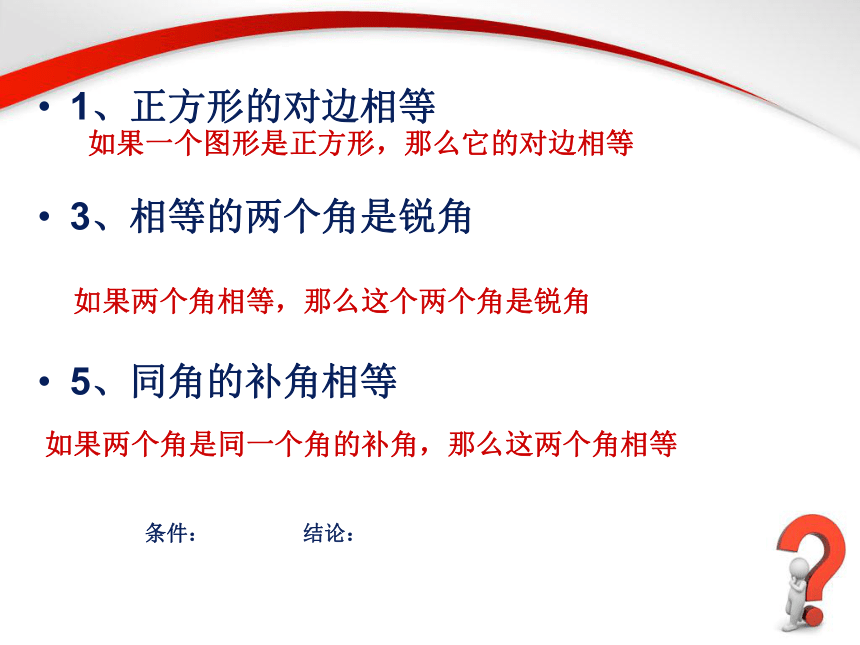 • 1、正方形的对边相等

如果一个图形是正方形，那么它的对边相等

• 3、相等的两个角是锐角

如果两个角相等，那么这个两个角是锐角

• 5、同角的补角相等

如果两个角是同一个角的补角，那么这两个角相等

条件：

结论：